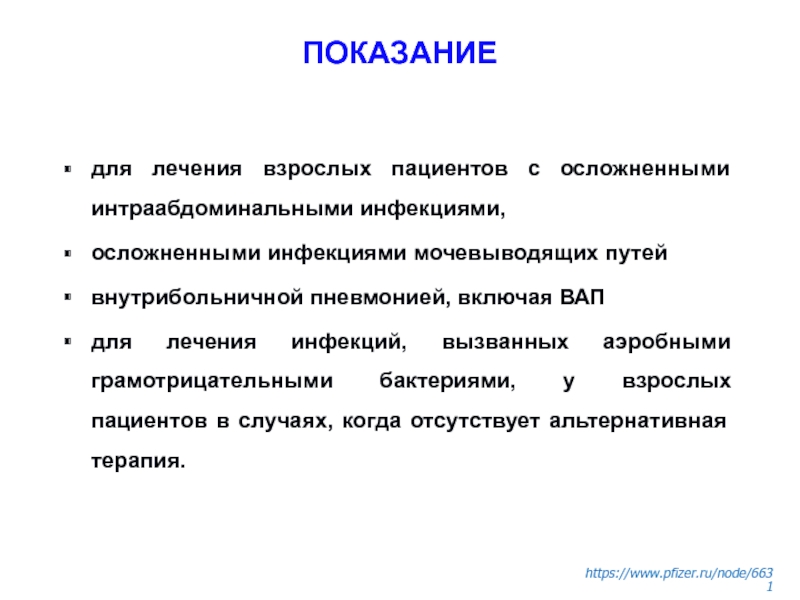 ПОКАЗАНИЕ

- для лечения взрослых пациентов с осложненными интраабдоминальными инфекциями,
- осложненными инфекциями мочевыводящих путей
- внутрибольничной пневмонией, включая ВАП
- для лечения инфекций, вызванных аэробными грамотрицательными бактериями, у взрослых пациентов в случаях, когда отсутствует альтернативная терапия.

https://www.pfizer.ru/node/6631